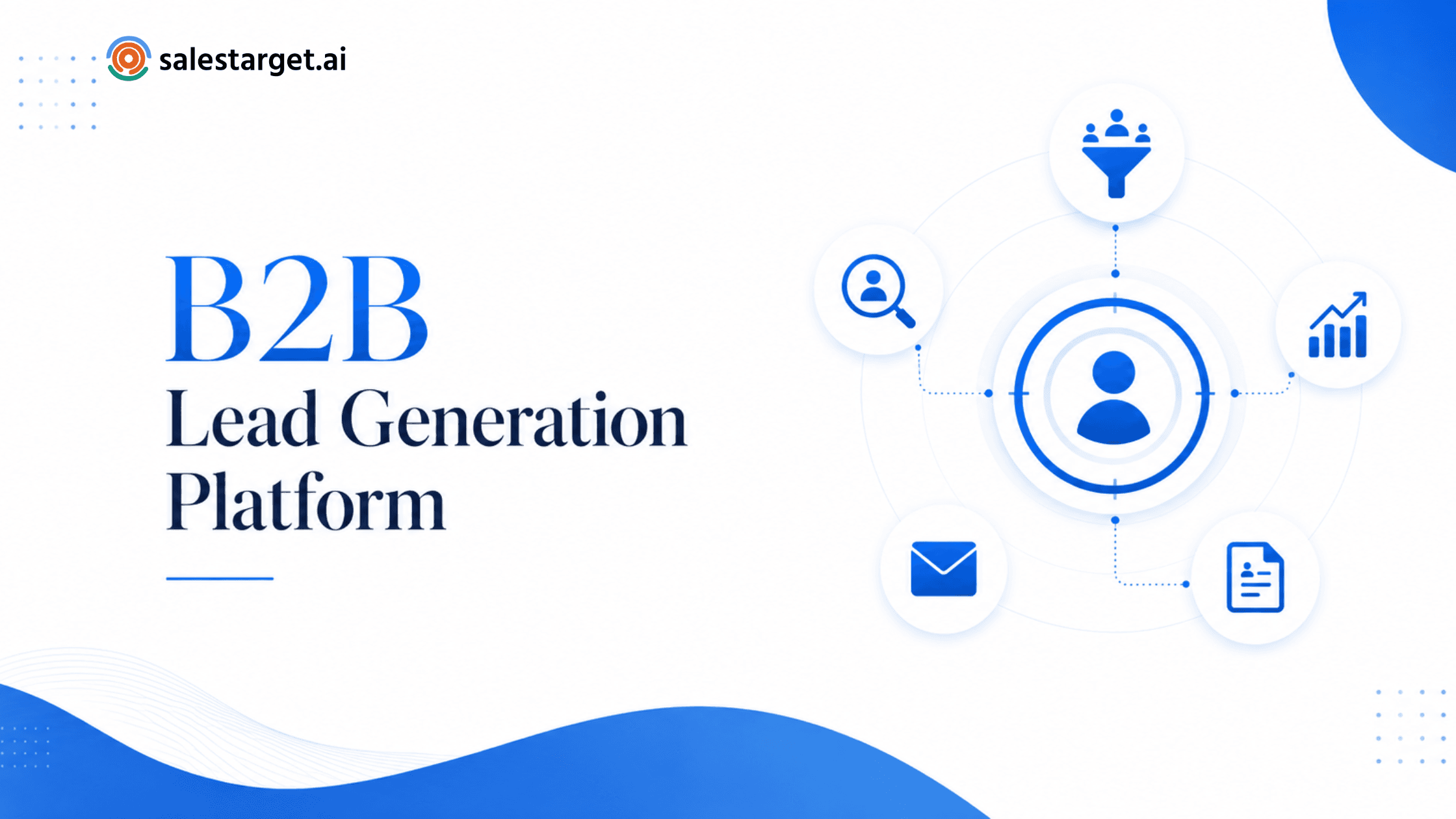 salestarget.ai

B2B
Lead Generation Platform